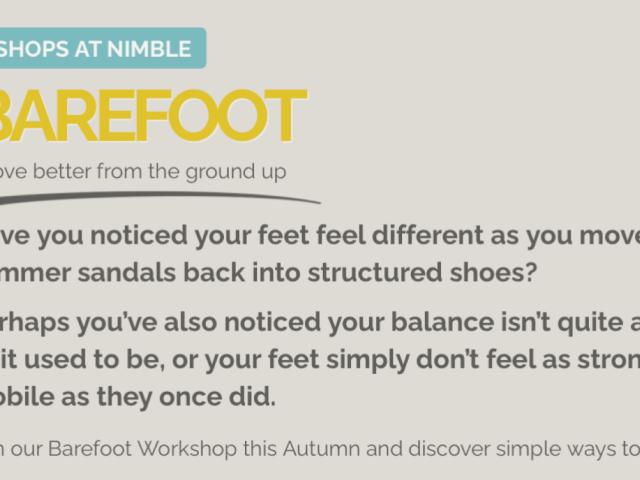 SHOPS AT NIMBLE

BAREFOOT

ove better from the ground up

ve you noticed your feet feel different as you move mmer sandals back into structured shoes?

rhaps you've also noticed your balance isn't quite a it used to be, or your feet simply don't feel as stron obile as they once did.

n our Barefoot Workshop this Autumn and discover simple ways to